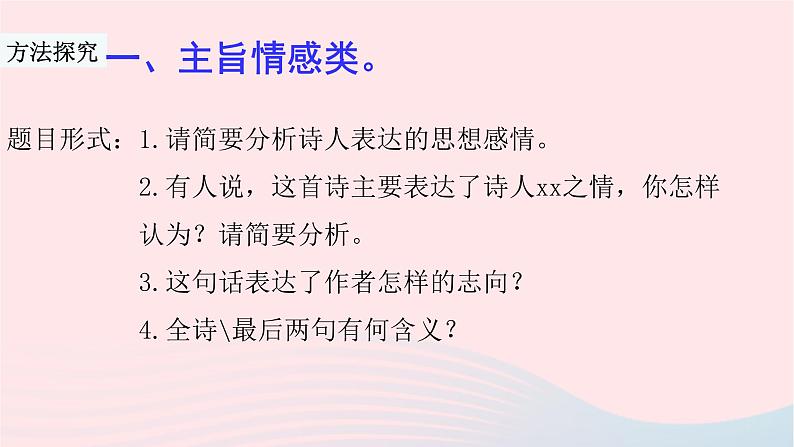 方法探究

一、主旨情感类。

题目形式：1.请简要分析诗人表达的思想感情。

2.有人说，这首诗主要表达了诗人xx之情，你怎样认为？请简要分析。

3.这句话表达了作者怎样的志向？

4.全诗\最后两句有何含义？